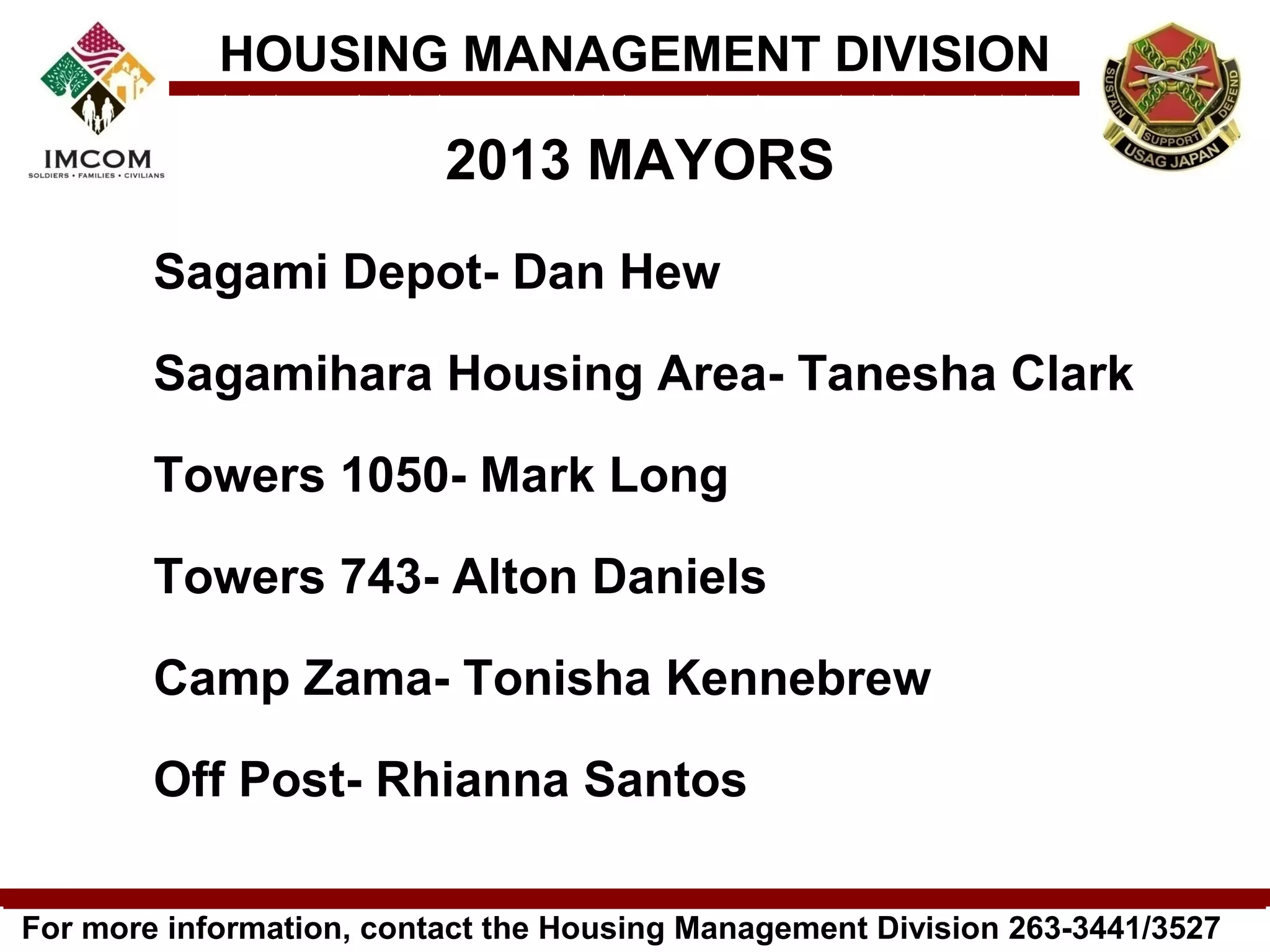 IMCOM
SOLDIERS • FAMILIES • CIVILIANS

HOUSING MANAGEMENT DIVISION

SUSTAIN SUPPORT DEFEND
USAG JAPAN

2013 MAYORS

Sagami Depot- Dan Hew

Sagamihara Housing Area- Tanesha Clark

Towers 1050- Mark Long

Towers 743- Alton Daniels

Camp Zama- Tonisha Kennebrew

Off Post- Rhianna Santos

For more information, contact the Housing Management Division 263-3441/3527